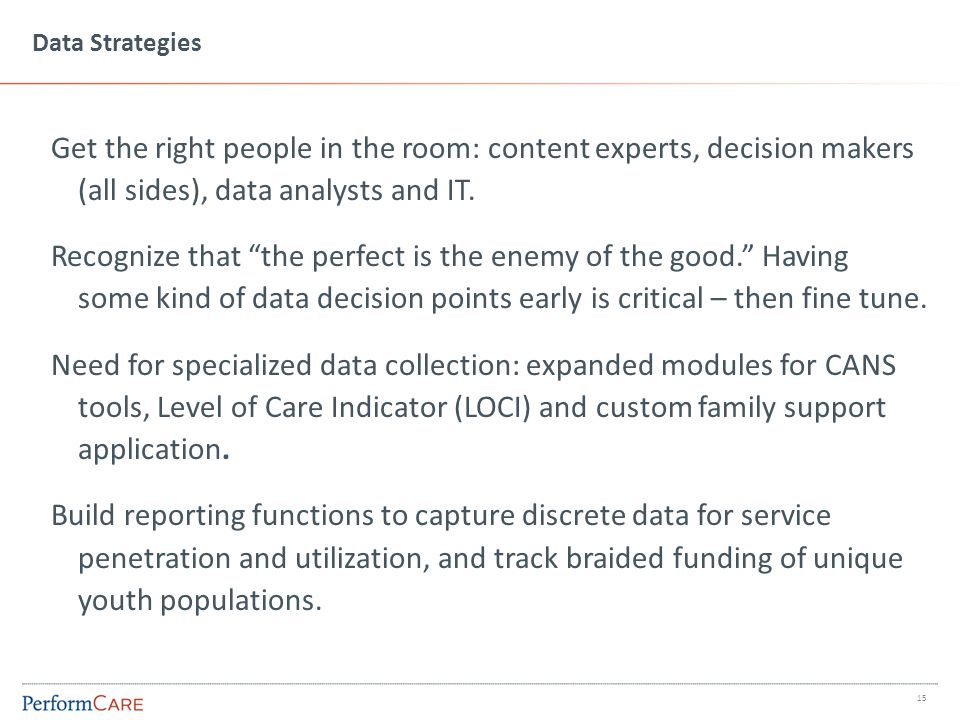 Data Strategies

Get the right people in the room: content experts, decision makers (all sides), data analysts and IT.

Recognize that “the perfect is the enemy of the good.” Having some kind of data decision points early is critical – then fine tune.

Need for specialized data collection: expanded modules for CANS tools, Level of Care Indicator (LOCI) and custom family support application.

Build reporting functions to capture discrete data for service penetration and utilization, and track braided funding of unique youth populations.

PerformCARE

15